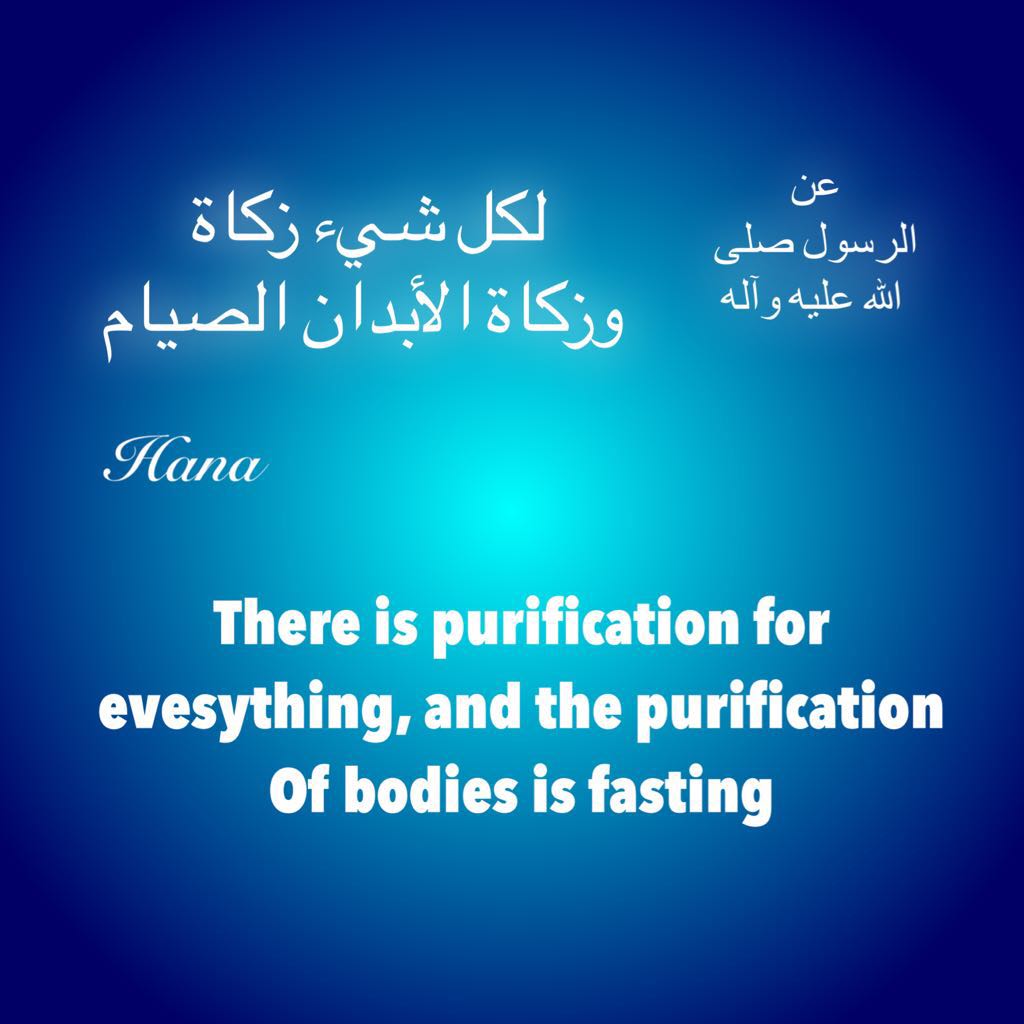 عن
الرسول صلى
الله عليه وآله

لكل شيء زكاة
وزكاة الأبدان الصيام

Hana

There is purification for evesything, and the purification Of bodies is fasting